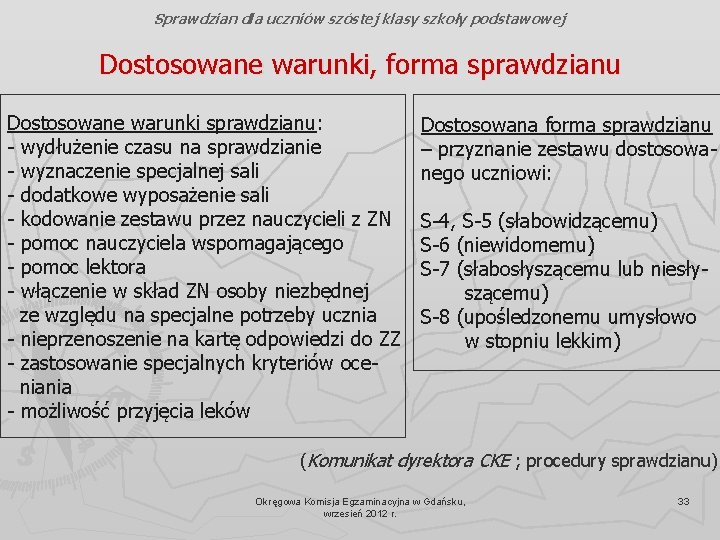 Sprawdzian dla uczniów szóstej klasy szkoły podstawowej

Dostosowane warunki, forma sprawdzianu

Dostosowane warunki sprawdzianu:
- wydłużenie czasu na sprawdzianie
- wyznaczenie specjalnej sali
- dodatkowe wyposażenie sali
- kodowanie zestawu przez nauczycieli z ZN
- pomoc nauczyciela wspomagającego
- pomoc lektora
- włączenie w skład ZN osoby niezbędnej ze względu na specjalne potrzeby ucznia
- nieprzenoszenie na kartę odpowiedzi do ZZ
- zastosowanie specjalnych kryteriów oceniania
- możliwość przyjęcia leków

Dostosowana forma sprawdzianu – przyznanie zestawu dostosowanego uczniowi:

S-4, S-5 (słabowidzącemu)
S-6 (niewidomemu)
S-7 (słabosłyszącemu lub niesłyszącemu)
S-8 (upośledzonemu umysłowo w stopniu lekkim)

(Komunikat dyrektora CKE ; procedury sprawdzianu)

Okręgowa Komisja Egzaminacyjna w Gdańsku, wrzesień 2012 r.

33